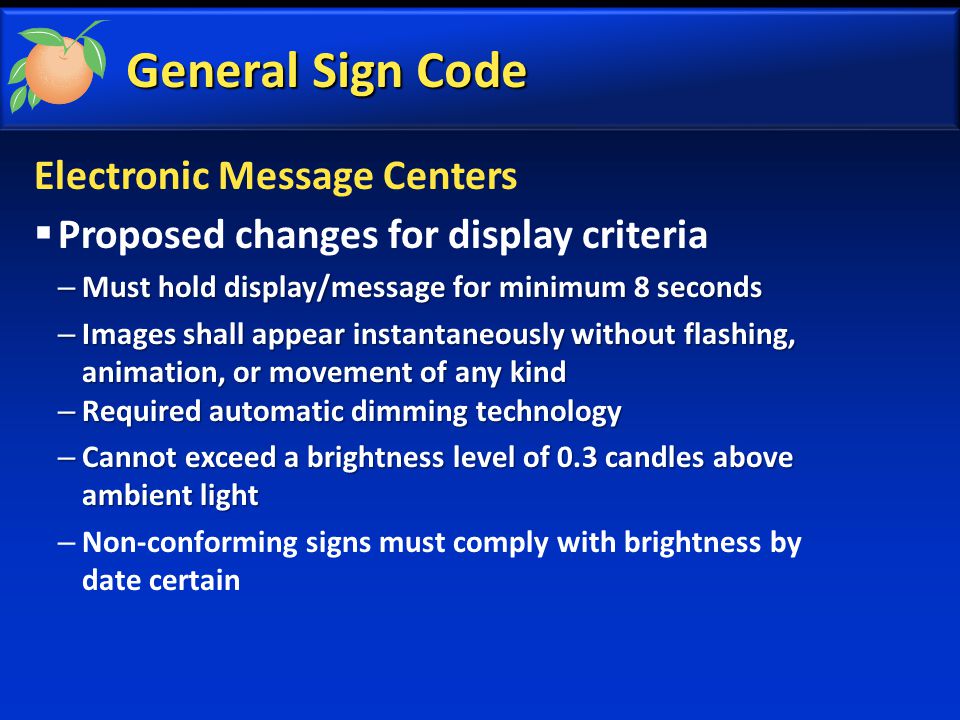 General Sign Code

Electronic Message Centers

▪ Proposed changes for display criteria

– Must hold display/message for minimum 8 seconds

– Images shall appear instantaneously without flashing, animation, or movement of any kind

– Required automatic dimming technology

– Cannot exceed a brightness level of 0.3 candles above ambient light

– Non-conforming signs must comply with brightness by date certain